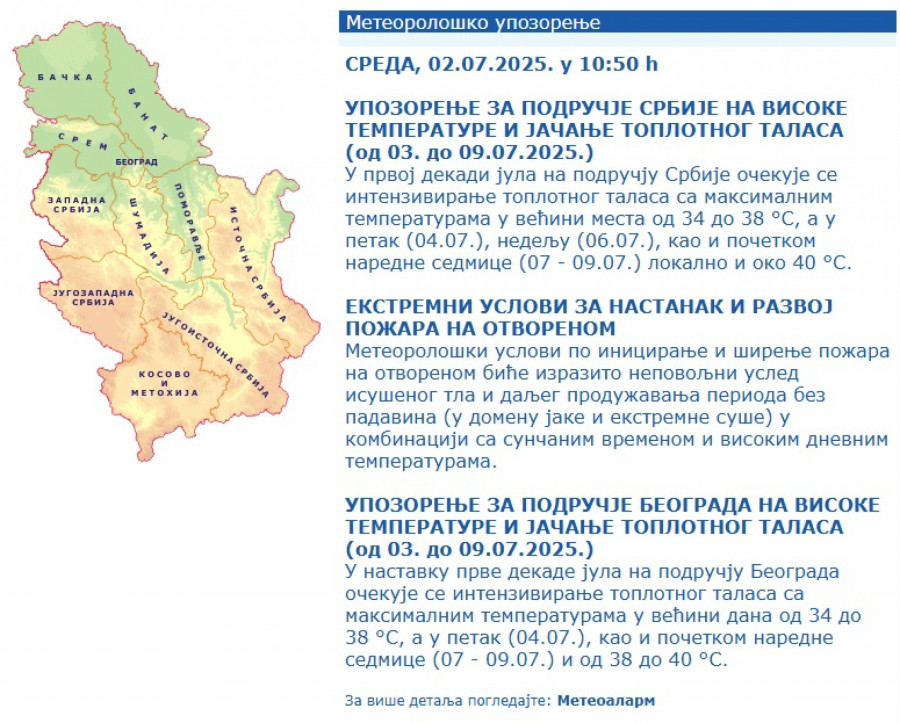 БАЧКА
БАНАТ
СРЕМ
БЕОГРАД
ЗАПАДНА СРБИЈА
ШУМАДИЈА
ПОМОРАВЉЕ
ИСТОЧНА СРБИЈА
ЈУГОЗАПАДНА СРБИЈА
ЈУГОИСТОЧНА СРБИЈА
КОСОВО И МЕТОХИЈА

Метеоролошко упозорење

СРЕДА, 02.07.2025. у 10:50 h

УПОЗОРЕЊЕ ЗА ПОДРУЧЈЕ СРБИЈЕ НА ВИСОКЕ ТЕМПЕРАТУРЕ И ЈАЧАЊЕ ТОПЛОТНОГ ТАЛАСА (од 03. до 09.07.2025.)
У првој декади јула на подручју Србије очекује се интензивирање топлотног таласа са максималним температурама у већини места од 34 до 38 °C, а у петак (04.07.), недељу (06.07.), као и почетком наредне седмице (07 - 09.07.) локално и око 40 °C.

ЕКСТРЕМНИ УСЛОВИ ЗА НАСТАНАК И РАЗВОЈ ПОЖАРА НА ОТВОРЕНОМ
Метеоролошки услови по иницирање и ширење пожара на отвореном биће изразито неповољни услед исушеног тла и даљег продужавања периода без падавина (у домену јаке и екстремне суше) у комбинацији са сунчаним временом и високим дневним температурама.

УПОЗОРЕЊЕ ЗА ПОДРУЧЈЕ БЕОГРАДА НА ВИСОКЕ ТЕМПЕРАТУРЕ И ЈАЧАЊЕ ТОПЛОТНОГ ТАЛАСА (од 03. до 09.07.2025.)
У наставку прве декаде јула на подручју Београда очекује се интензивирање топлотног таласа са максималним температурама у већини дана од 34 до 38 °C, а у петак (04.07.), као и почетком наредне седмице (07 - 09.07.) и од 38 до 40 °C.

За више детаља погледајте: Метеоаларм